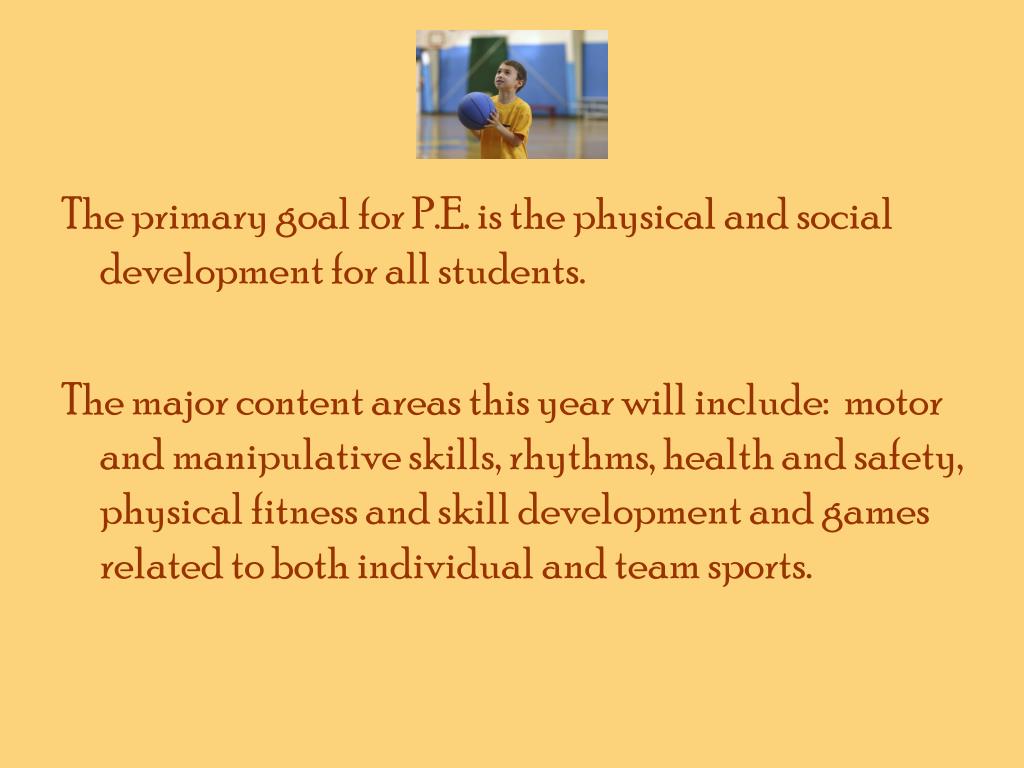 The primary goal for P.E. is the physical and social development for all students.

The major content areas this year will include:  motor and manipulative skills, rhythms, health and safety, physical fitness and skill development and games related to both individual and team sports.